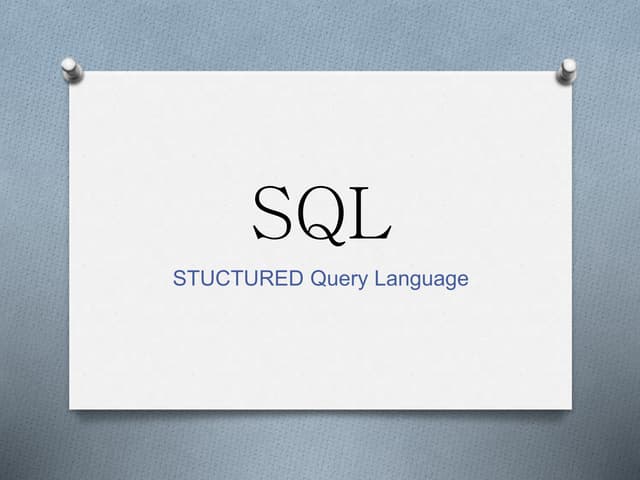 SQL

STUCTURED Query Language